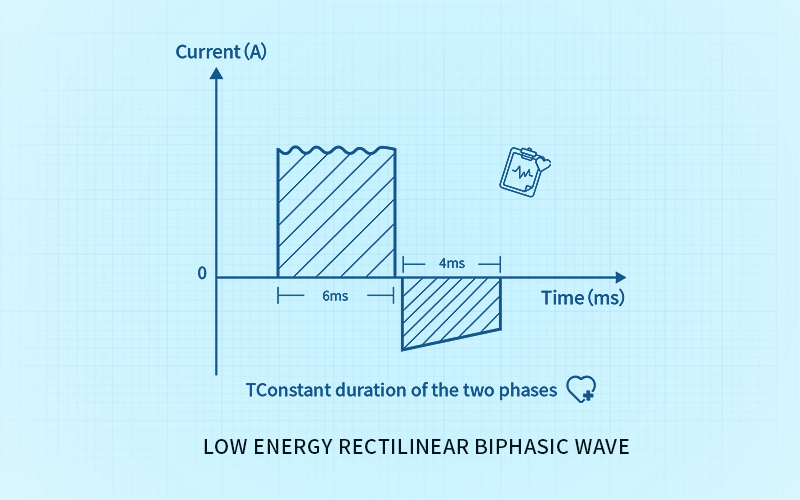 Current (A)

0

4ms

6ms

Time (ms)

TConstant duration of the two phases

LOW ENERGY RECTILINEAR BIPHASIC WAVE